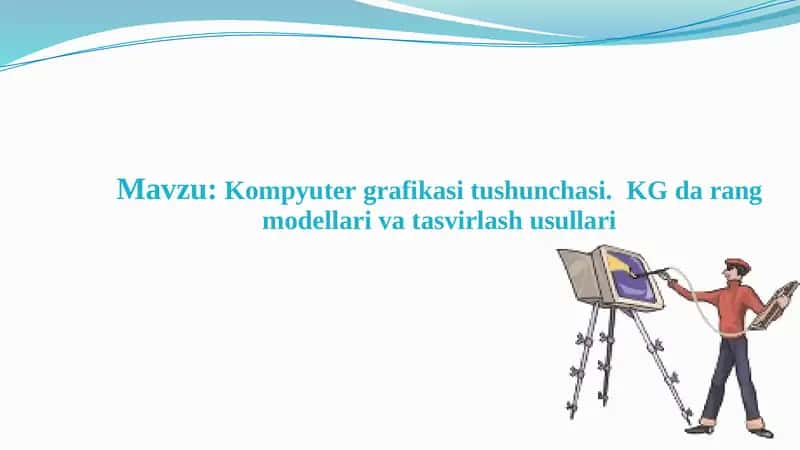 Mavzu: Kompyuter grafikasi tushunchasi. KG da rang modellari va tasvirlash usullari